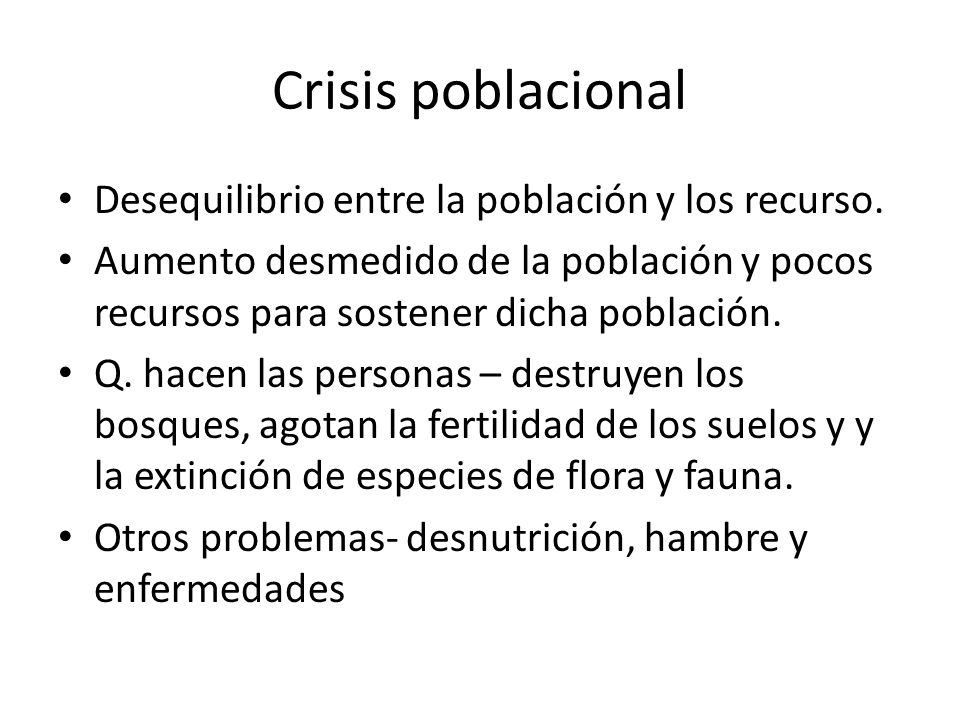 Crisis poblacional

• Desequilibrio entre la población y los recurso.
• Aumento desmedido de la población y pocos recursos para sostener dicha población.
• Q. hacen las personas – destruyen los bosques, agotan la fertilidad de los suelos y y la extinción de especies de flora y fauna.
• Otros problemas- desnutrición, hambre y enfermedades